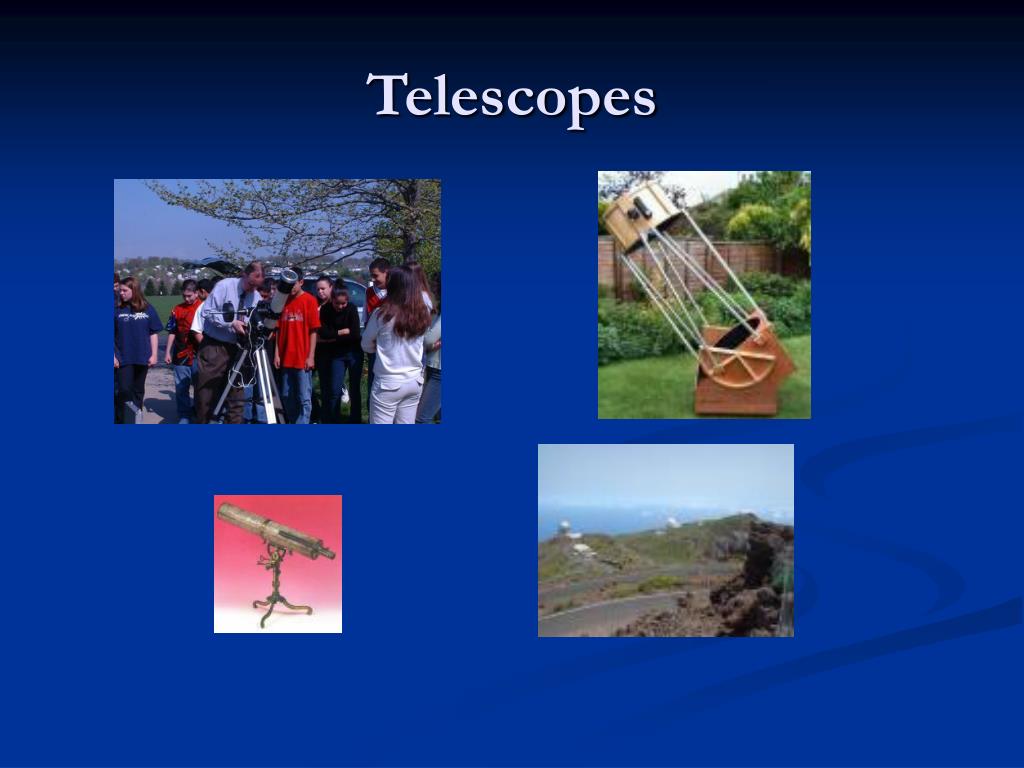 Telescopes